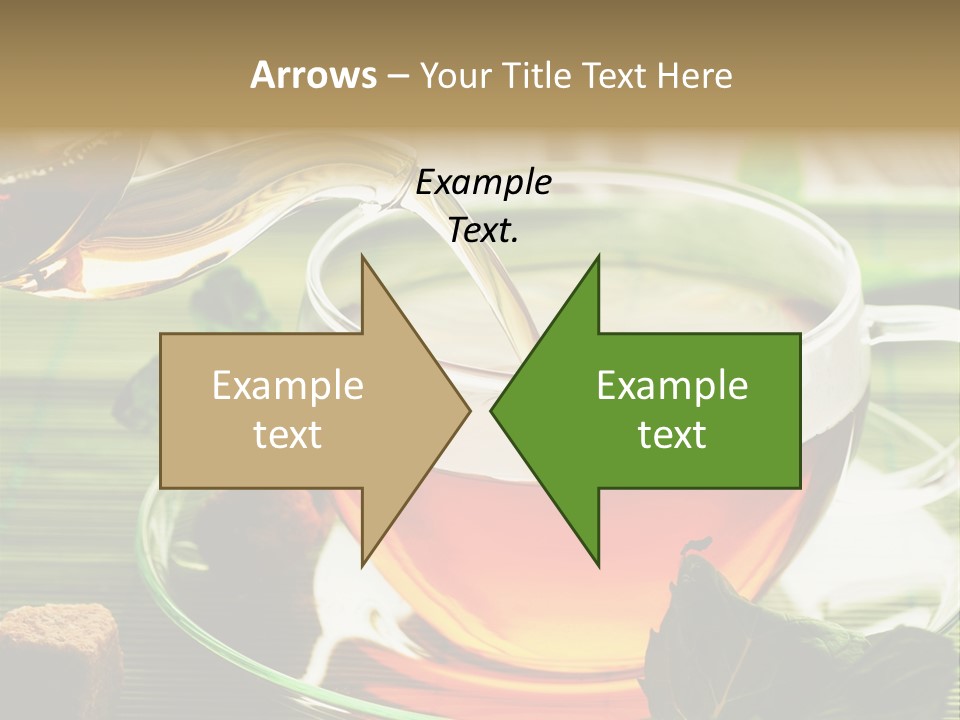 Arrows – Your Title Text Here

Example Text.

Example text

Example text